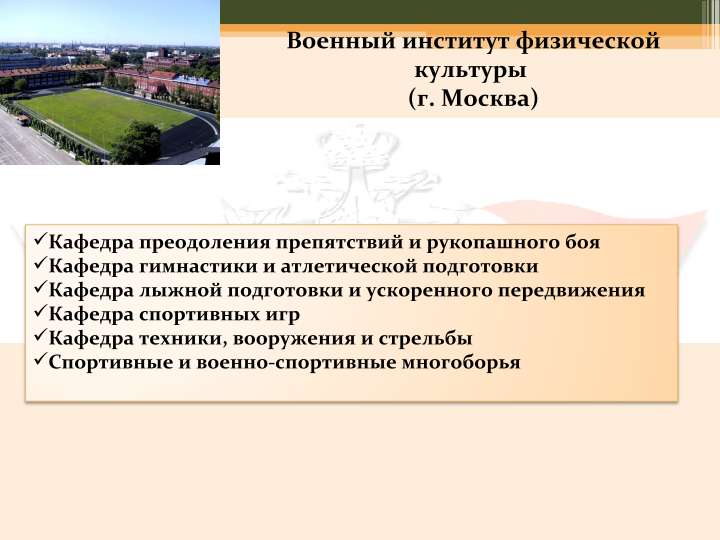 Военный институт физической культуры
(г. Москва)

✓Кафедра преодоления препятствий и рукопашного боя
✓Кафедра гимнастики и атлетической подготовки
✓Кафедра лыжной подготовки и ускоренного передвижения
✓Кафедра спортивных игр
✓Кафедра техники, вооружения и стрельбы
✓Спортивные и военно-спортивные многоборья